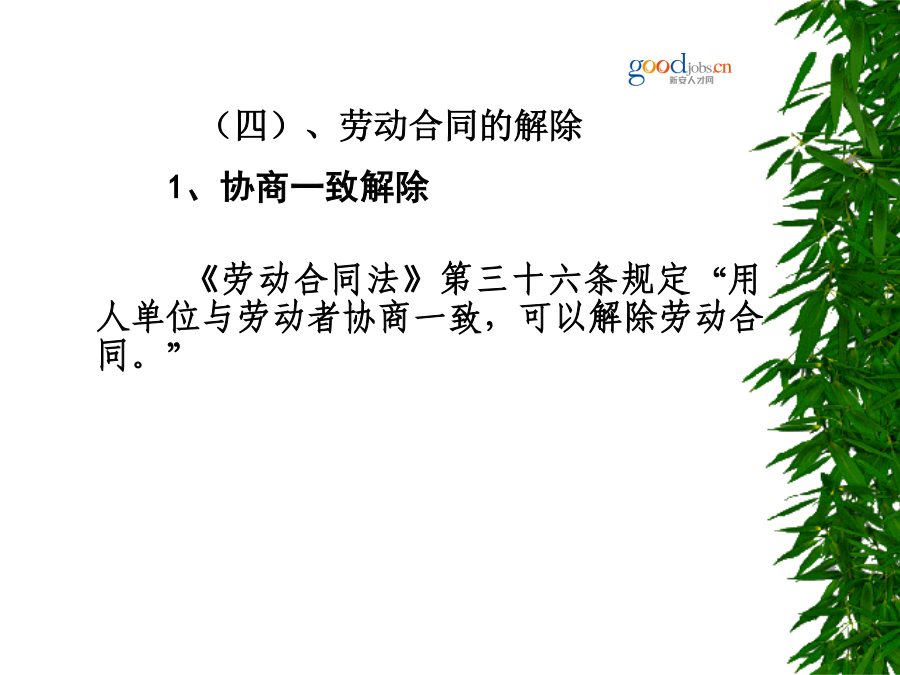 goodjobs.cn
新安人才网

（四）、劳动合同的解除

1、协商一致解除

《劳动合同法》第三十六条规定“用人单位与劳动者协商一致，可以解除劳动合同。”